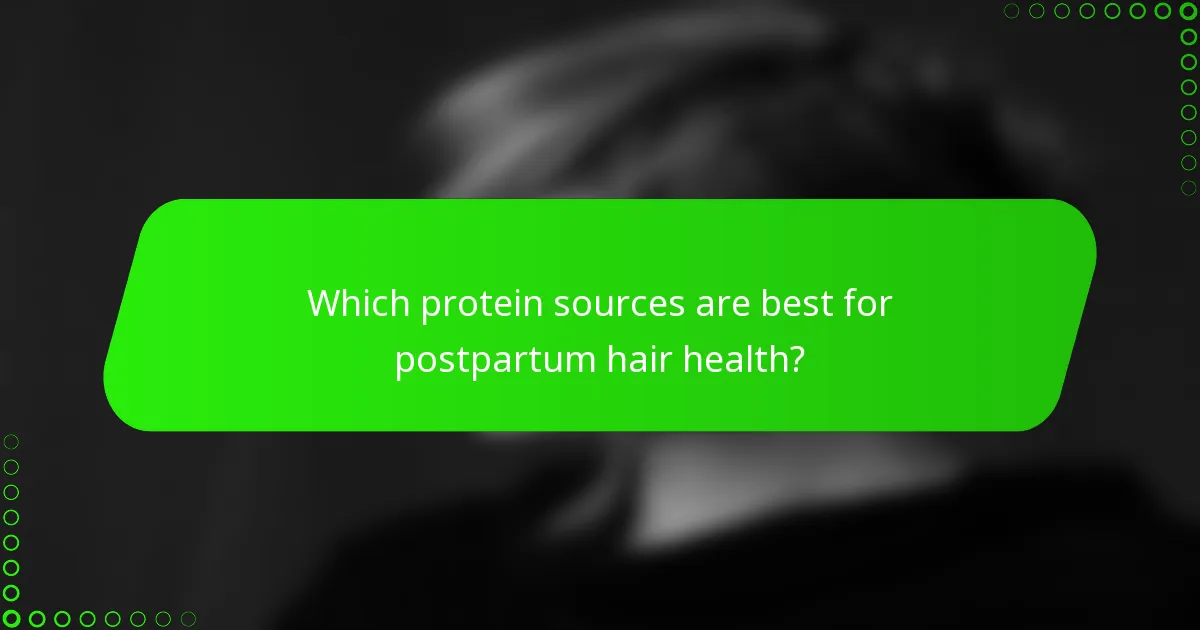 Which protein sources are best for postpartum hair health?